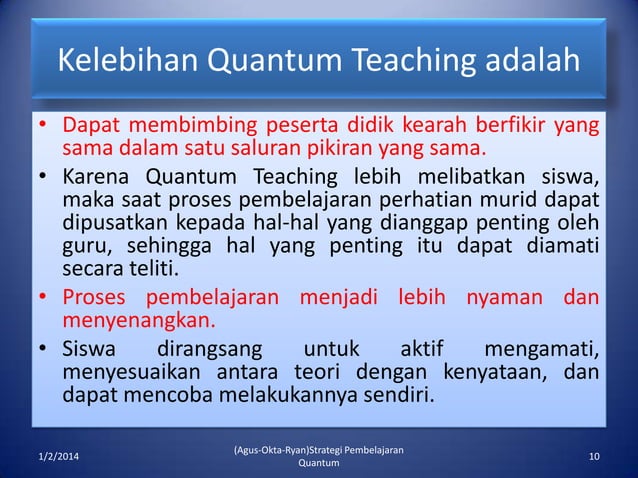 Kelebihan Quantum Teaching adalah

• Dapat membimbing peserta didik kearah berfikir yang sama dalam satu saluran pikiran yang sama.
• Karena Quantum Teaching lebih melibatkan siswa, maka saat proses pembelajaran perhatian murid dapat dipusatkan kepada hal-hal yang dianggap penting oleh guru, sehingga hal yang penting itu dapat diamati secara teliti.
• Proses pembelajaran menjadi lebih nyaman dan menyenangkan.
• Siswa dirangsang untuk aktif mengamati, menyesuaikan antara teori dengan kenyataan, dan dapat mencoba melakukannya sendiri.

1/2/2014
(Agus-Okta-Ryan)Strategi Pembelajaran Quantum
10